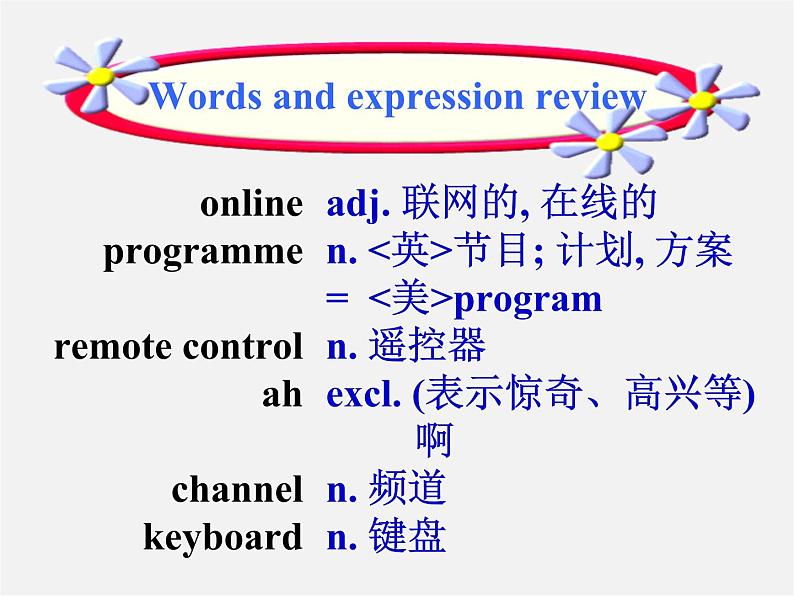 Words and expression review

online adj. 联网的, 在线的
programme n. <英>节目; 计划, 方案
= <美>program
remote control n. 遥控器
ah excl. (表示惊奇、高兴等) 啊
channel n. 频道
keyboard n. 键盘